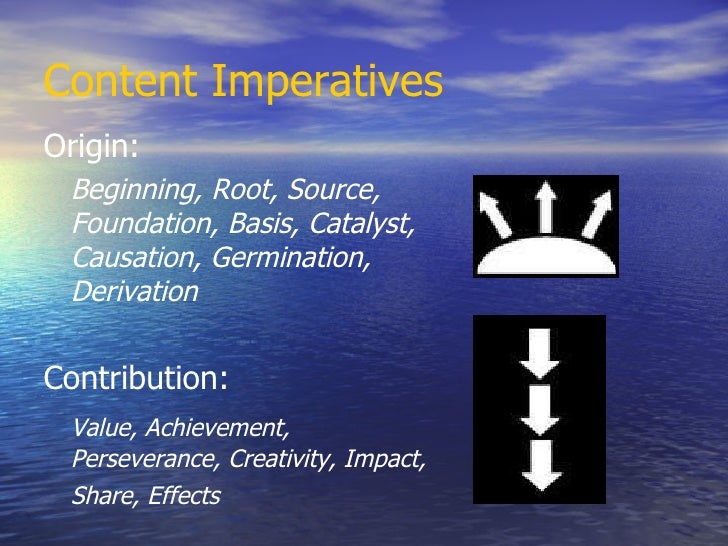 Content Imperatives

Origin:

Beginning, Root, Source, Foundation, Basis, Catalyst, Causation, Germination, Derivation

Contribution:

Value, Achievement, Perseverance, Creativity, Impact, Share, Effects